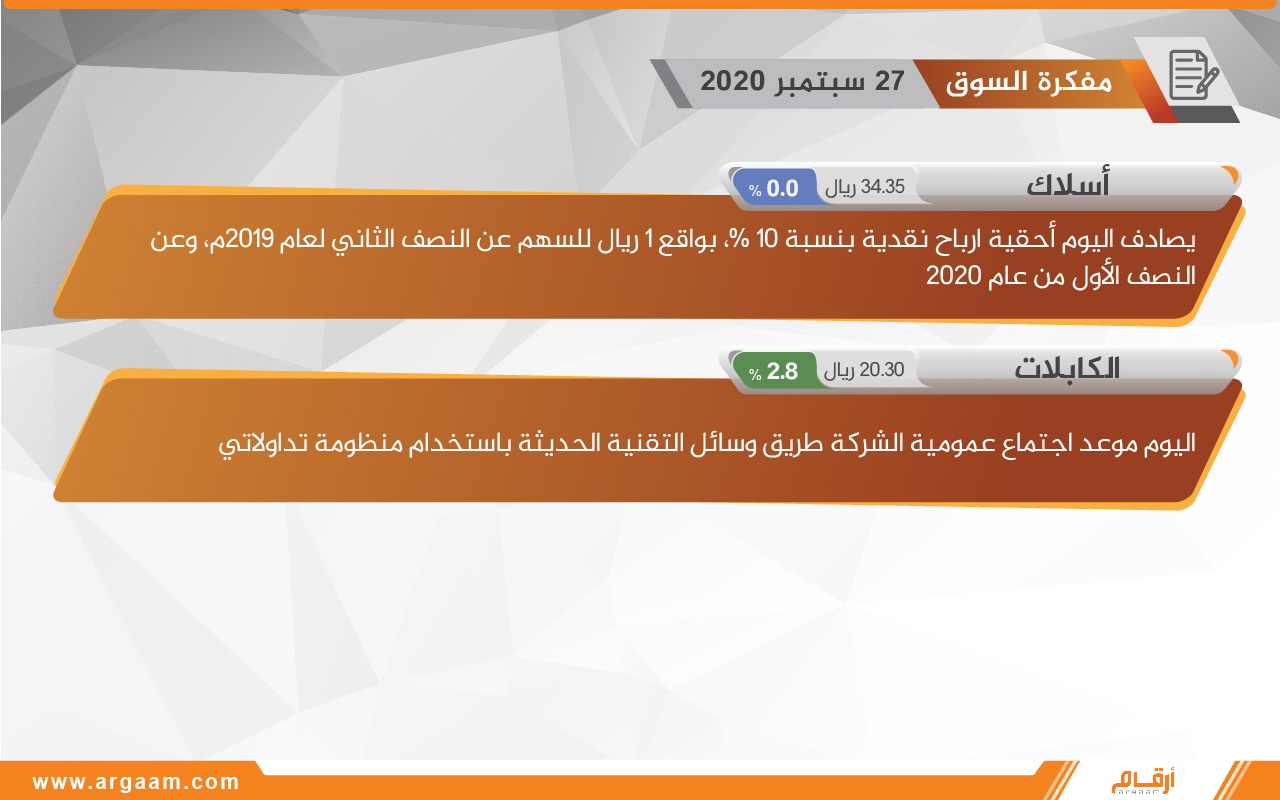 مفكرة السوق 27 سبتمبر 2020

أسلاك
34.35 ريال
0.0 %

يصادف اليوم أحقية ارباح نقدية بنسبة 10 %، بواقع 1 ريال للسهم عن النصف الثاني لعام 2019م، وعن النصف الأول من عام 2020

الكابلات
20.30 ريال
2.8 %

اليوم موعد اجتماع عمومية الشركة طريق وسائل التقنية الحديثة باستخدام منظومة تداولاتي

www.argaam.com

أرقام